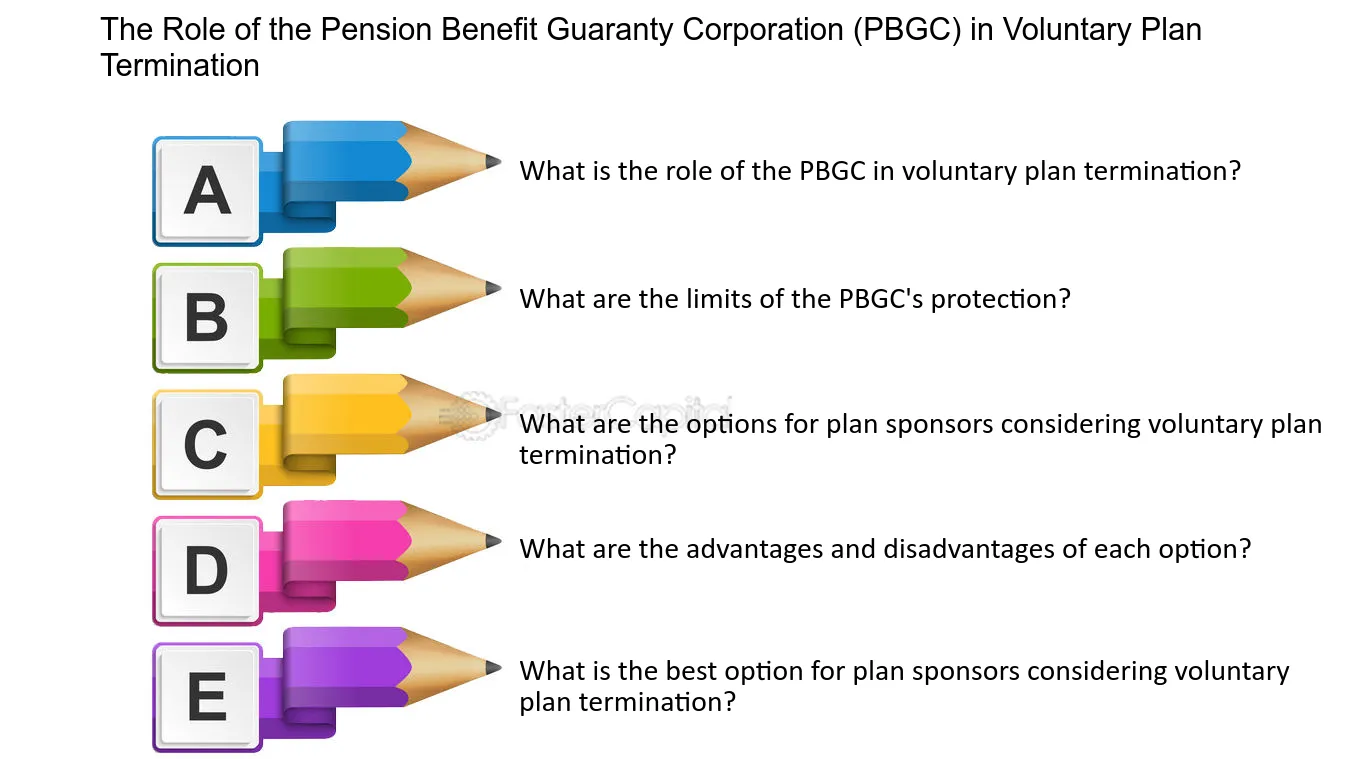 The Role of the Pension Benefit Guaranty Corporation (PBGC) in Voluntary Plan Termination

A

What is the role of the PBGC in voluntary plan termination?

B

What are the limits of the PBGC's protection?

C

What are the options for plan sponsors considering voluntary plan termination?

D

What are the advantages and disadvantages of each option?

E

What is the best option for plan sponsors considering voluntary plan termination?

FasterCapital